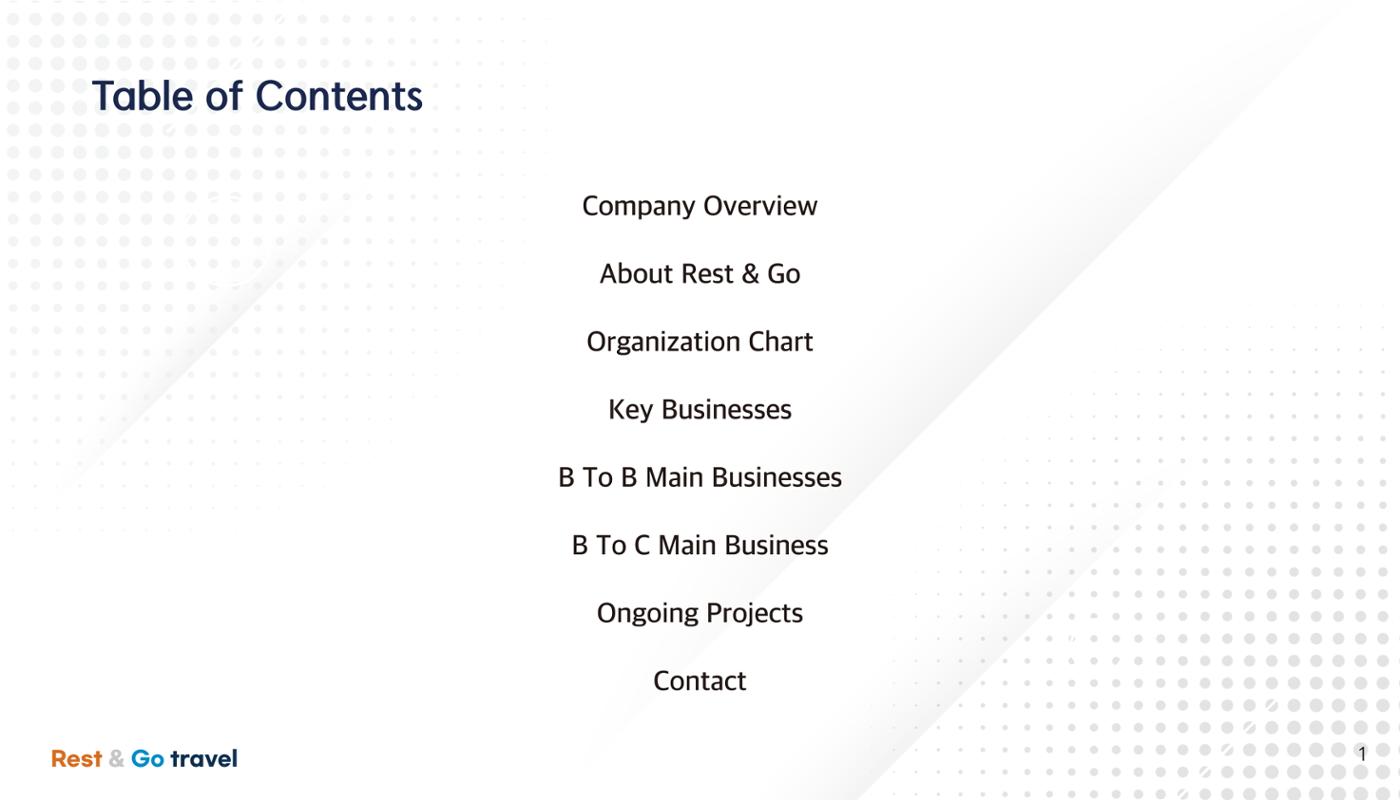 Table of Contents

Company Overview

About Rest & Go

Organization Chart

Key Businesses

B To B Main Businesses

B To C Main Business

Ongoing Projects

Contact

Rest & Go travel

1